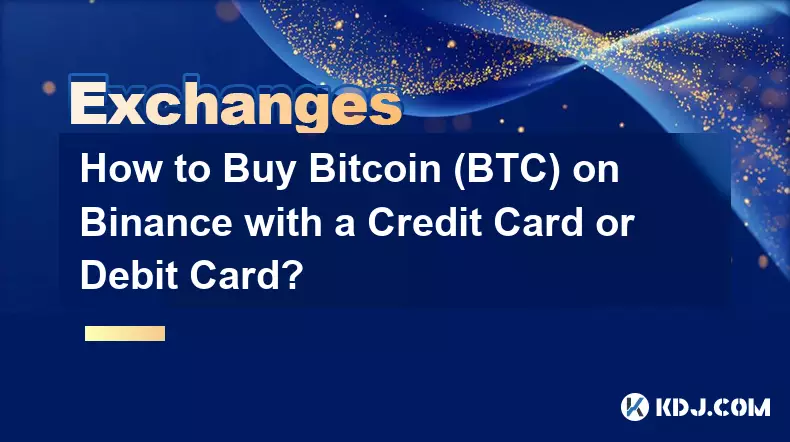 Exchanges

How to Buy Bitcoin (BTC) on Binance with a Credit Card or Debit Card?

KDJ.COM